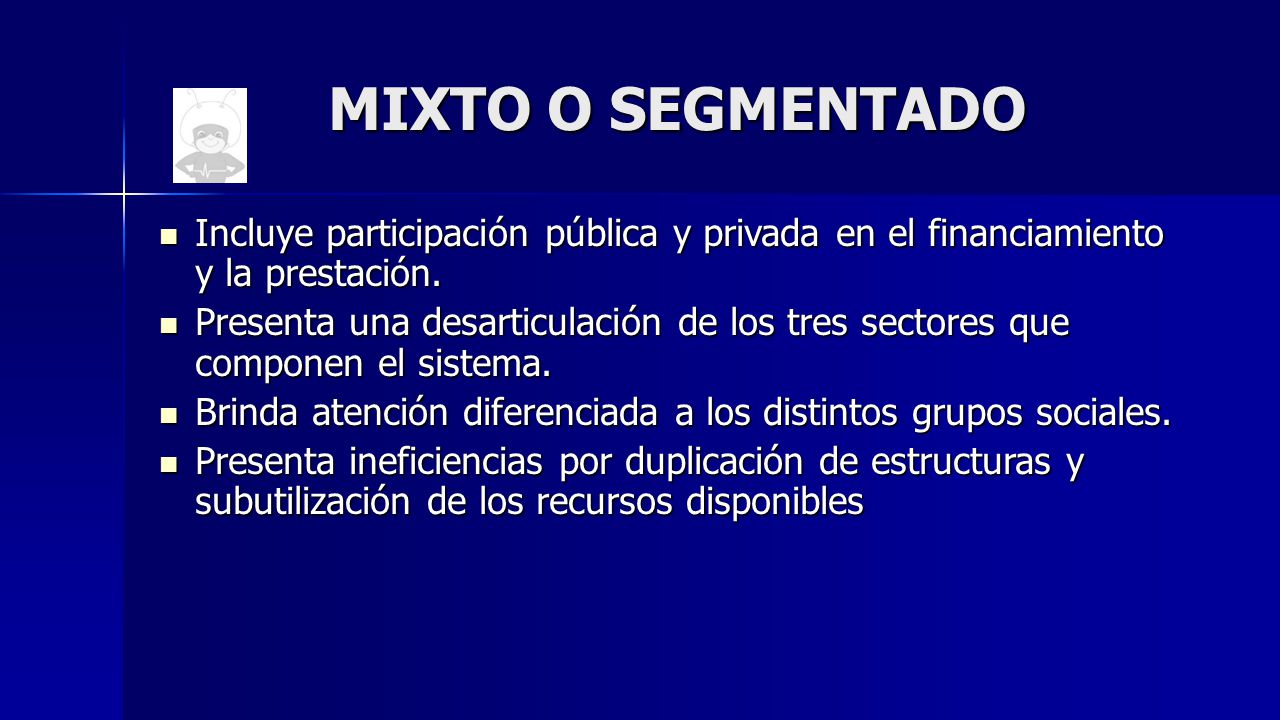 MIXTO O SEGMENTADO

- Incluye participación pública y privada en el financiamiento y la prestación.
- Presenta una desarticulación de los tres sectores que componen el sistema.
- Brinda atención diferenciada a los distintos grupos sociales.
- Presenta ineficiencias por duplicación de estructuras y subutilización de los recursos disponibles